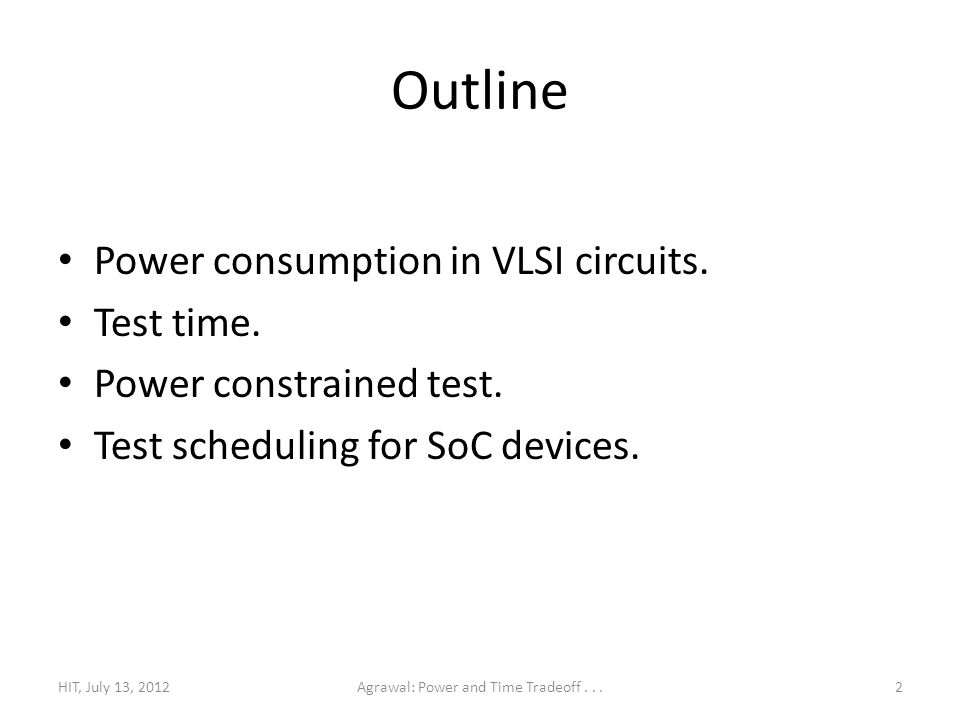 Outline

• Power consumption in VLSI circuits.
• Test time.
• Power constrained test.
• Test scheduling for SoC devices.

HIT, July 13, 2012 Agrawal: Power and Time Tradeoff . . . 2